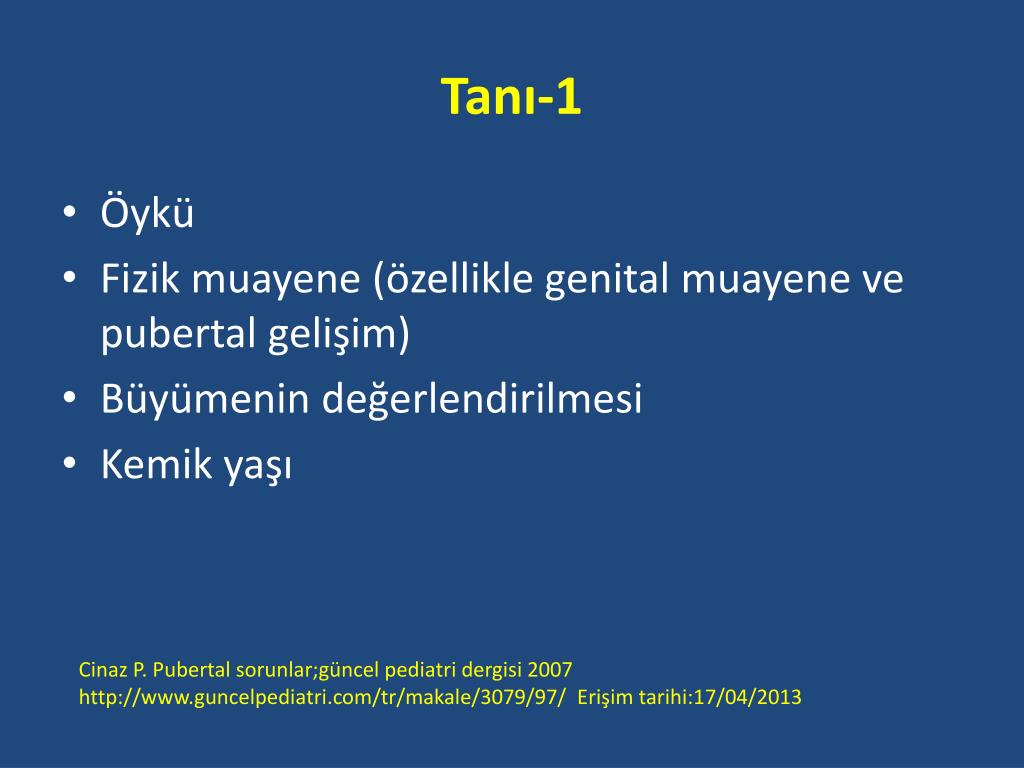 Tanı-1

• Öykü
• Fizik muayene (özellikle genital muayene ve pubertal gelişim)
• Büyümenin değerlendirilmesi
• Kemik yaşı

Cinaz P. Pubertal sorunlar;güncel pediatri dergisi 2007
http://www.guncelpediatri.com/tr/makale/3079/97/ Erişim tarihi:17/04/2013